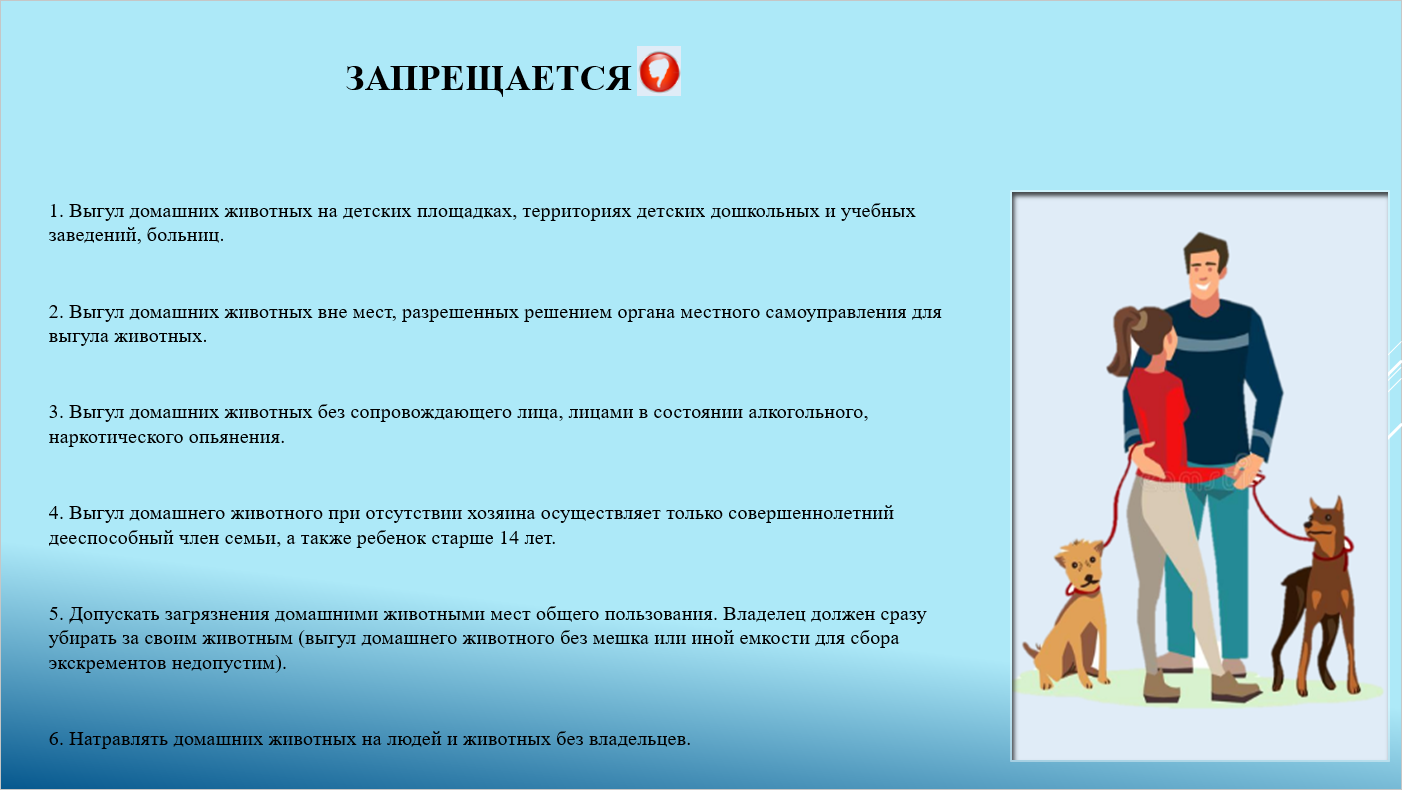 ЗАПРЕЩАЕТСЯ

1. Выгул домашних животных на детских площадках, территориях детских дошкольных и учебных заведений, больниц.

2. Выгул домашних животных вне мест, разрешенных решением органа местного самоуправления для выгула животных.

3. Выгул домашних животных без сопровождающего лица, лицами в состоянии алкогольного, наркотического опьянения.

4. Выгул домашнего животного при отсутствии хозяина осуществляет только совершеннолетний дееспособный член семьи, а также ребенок старше 14 лет.

5. Допускать загрязнения домашними животными мест общего пользования. Владелец должен сразу убирать за своим животным (выгул домашнего животного без мешка или иной емкости для сбора экскрементов недопустим).

6. Натравлять домашних животных на людей и животных без владельцев.